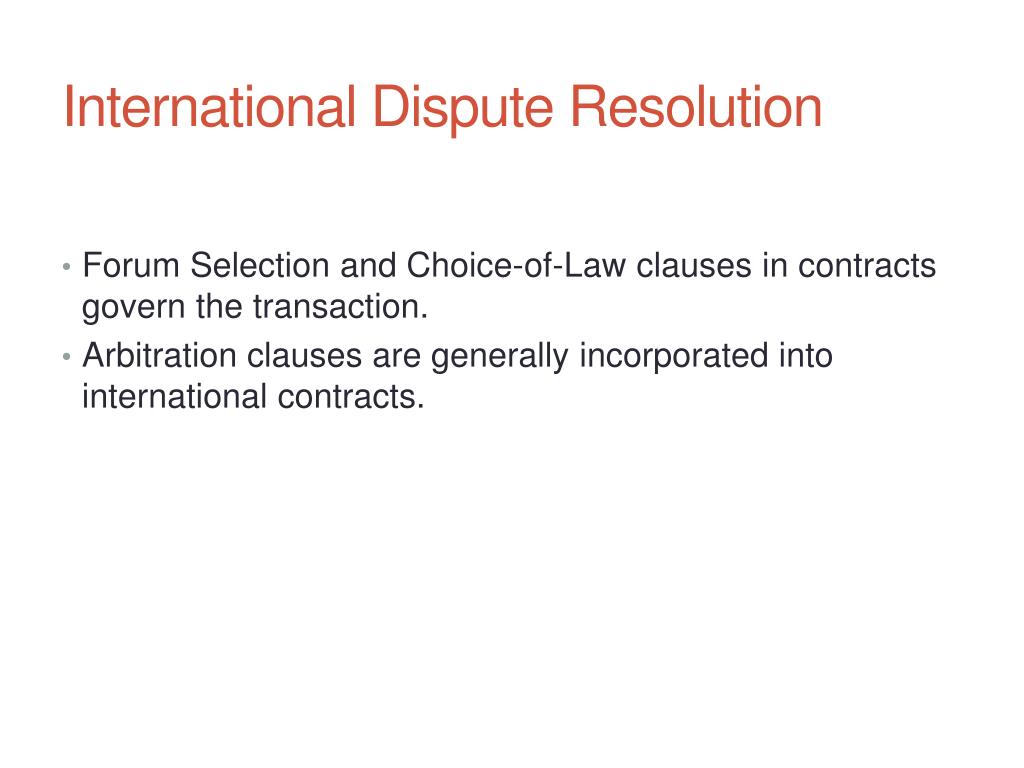 International Dispute Resolution

• Forum Selection and Choice-of-Law clauses in contracts govern the transaction.
• Arbitration clauses are generally incorporated into international contracts.